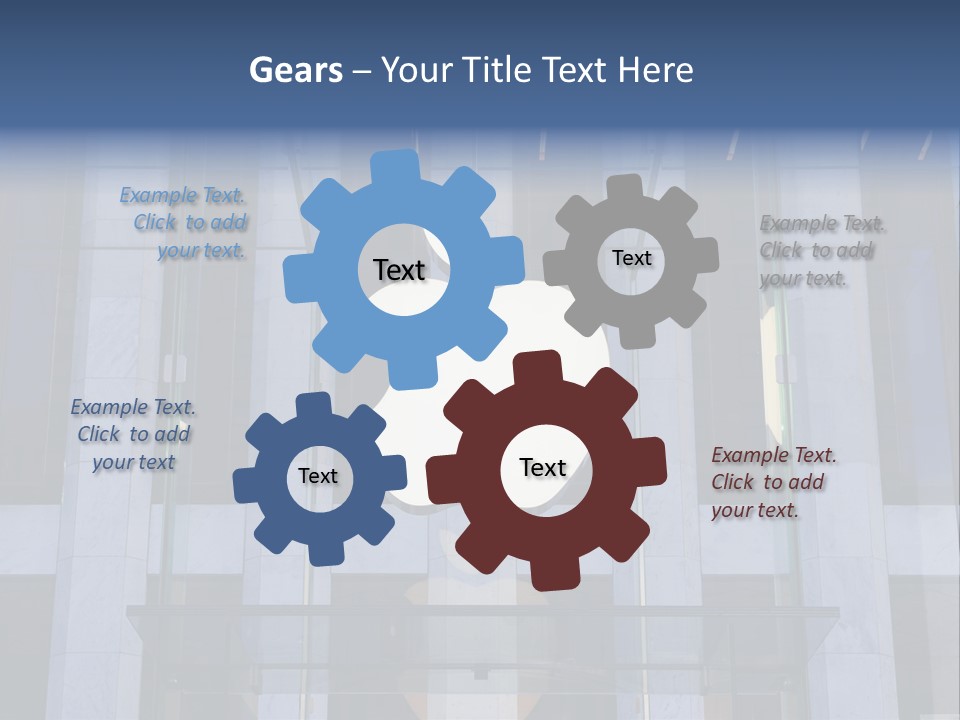 Gears – Your Title Text Here

Example Text. Click to add your text.

Text

Text

Example Text. Click to add your text.

Example Text. Click to add your text

Text

Text

Example Text. Click to add your text.